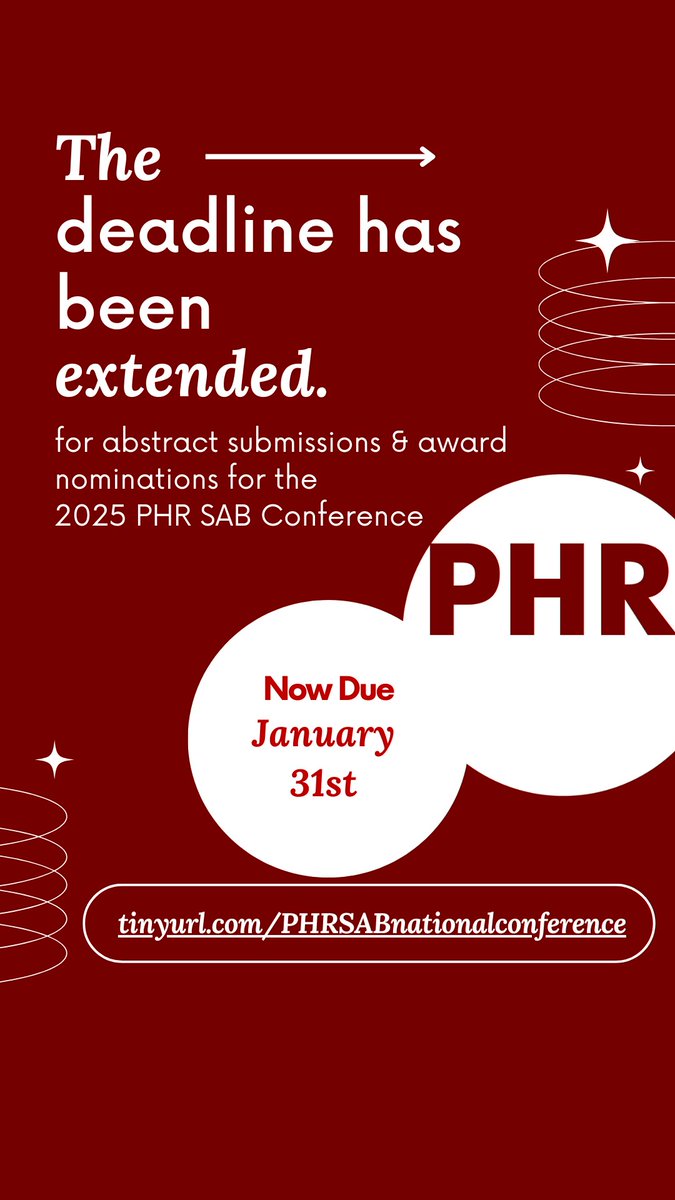 The deadline has been extended.

for abstract submissions & award nominations for the 2025 PHR SAB Conference

PHR

Now Due
January
31st

tinyurl.com/PHRSABnationalconference